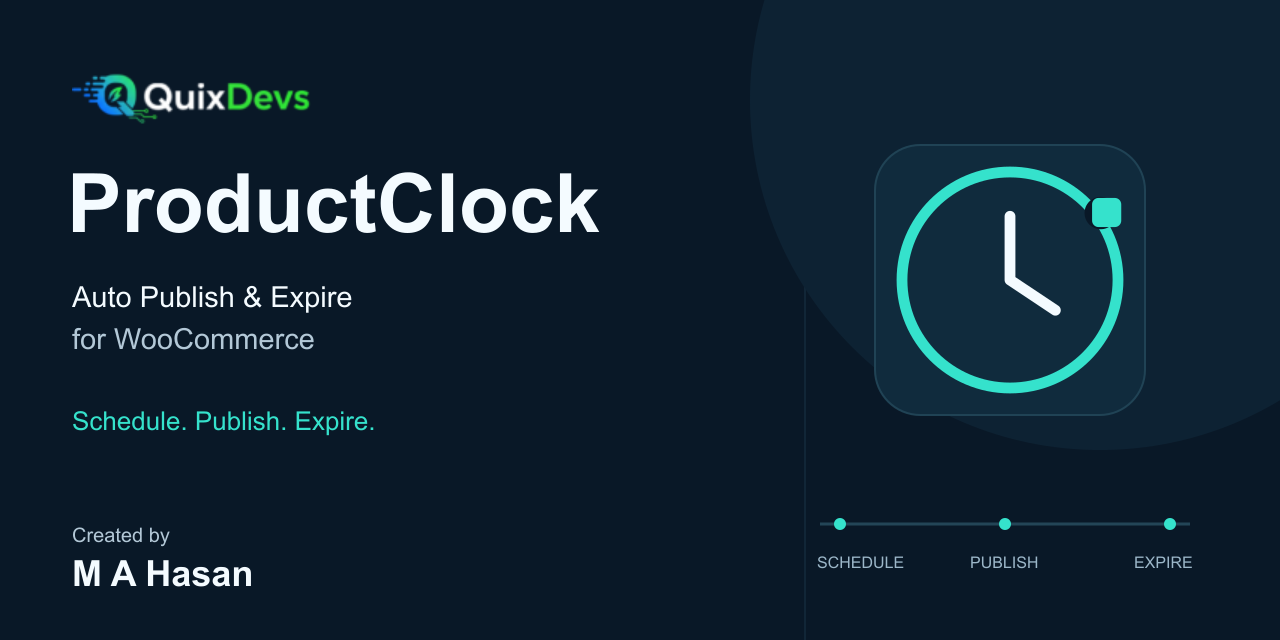 QuixDevs

ProductClock

Auto Publish & Expire
for WooCommerce

Schedule. Publish. Expire.

Created by
M A Hasan

SCHEDULE
PUBLISH
EXPIRE